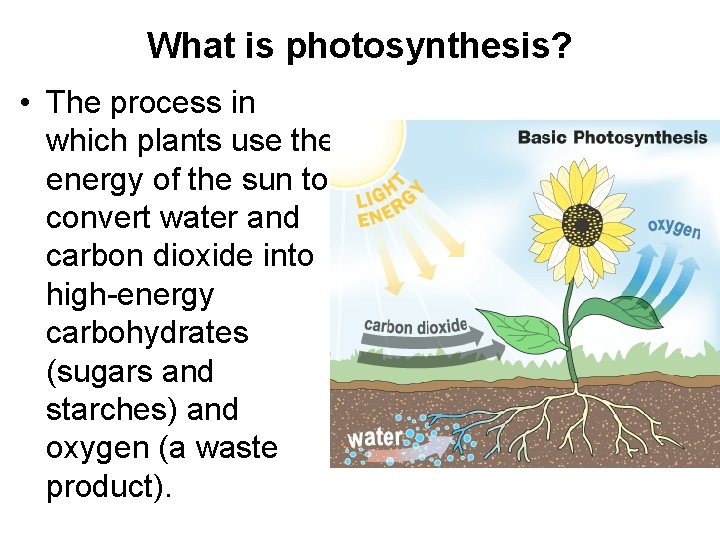 What is photosynthesis?

• The process in which plants use the energy of the sun to convert water and carbon dioxide into high-energy carbohydrates (sugars and starches) and oxygen (a waste product).

Basic Photosynthesis

LIGHT ENERGY

oxygen

carbon dioxide

water